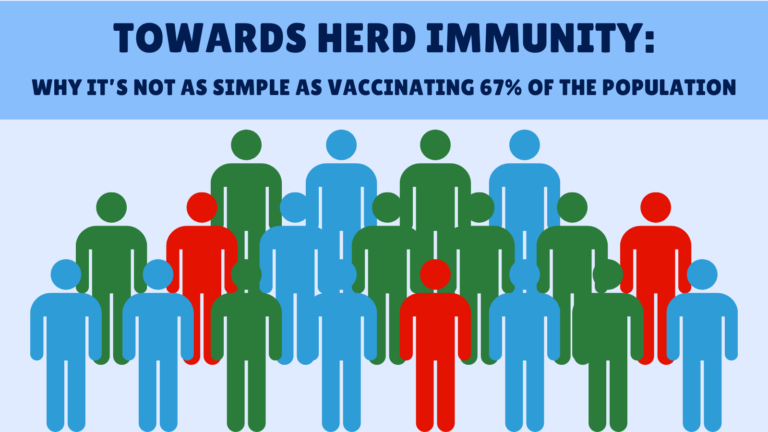 TOWARDS HERD IMMUNITY:

WHY IT'S NOT AS SIMPLE AS VACCINATING 67% OF THE POPULATION